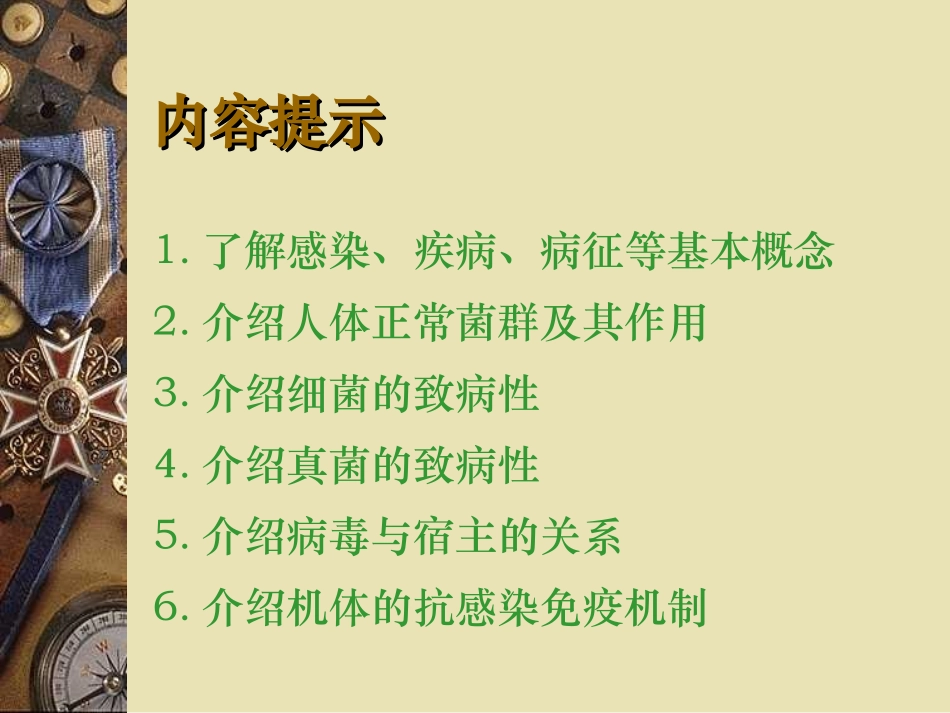 内容提示

1. 了解感染、疾病、病征等基本概念

2. 介绍人体正常菌群及其作用

3. 介绍细菌的致病性

4. 介绍真菌的致病性

5. 介绍病毒与宿主的关系

6. 介绍机体的抗感染免疫机制